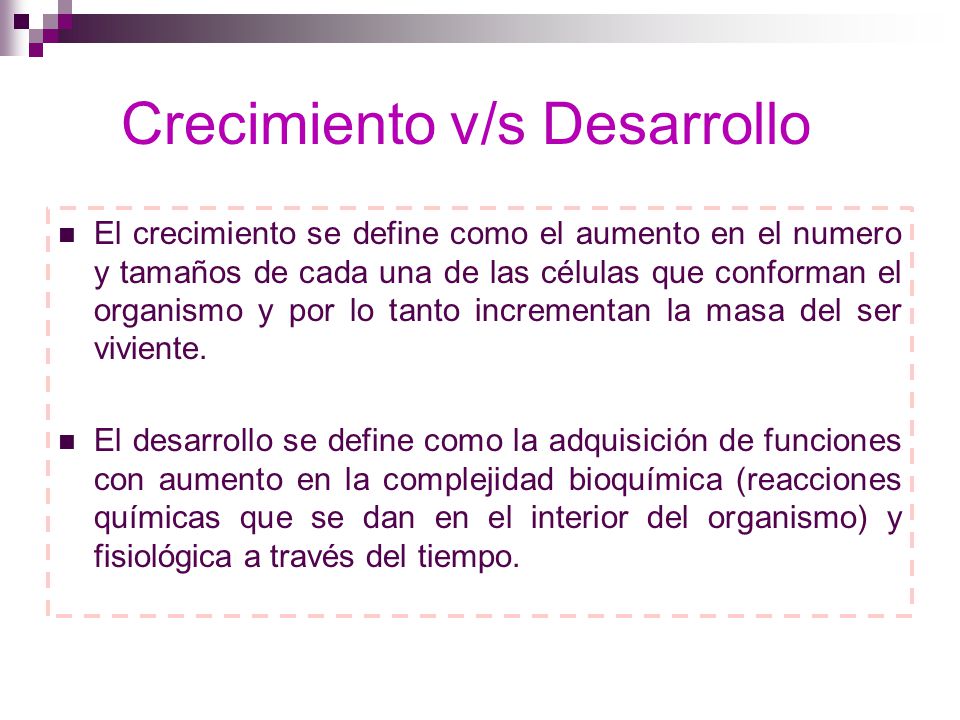 Crecimiento v/s Desarrollo

■ El crecimiento se define como el aumento en el numero y tamaños de cada una de las células que conforman el organismo y por lo tanto incrementan la masa del ser viviente.

■ El desarrollo se define como la adquisición de funciones con aumento en la complejidad bioquímica (reacciones químicas que se dan en el interior del organismo) y fisiológica a través del tiempo.